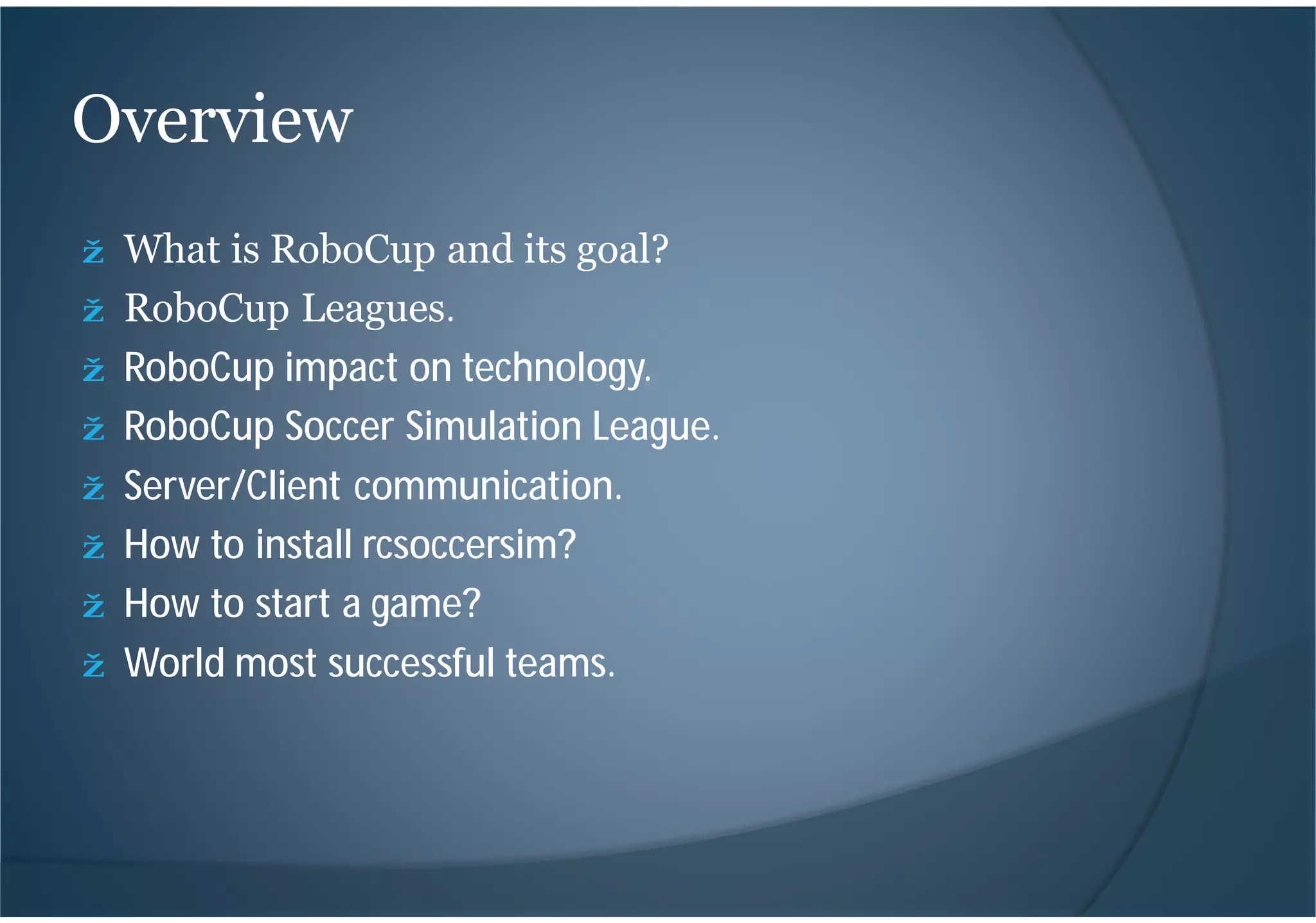 Overview

ž What is RoboCup and its goal?
ž RoboCup Leagues.
ž RoboCup impact on technology.
ž RoboCup Soccer Simulation League.
ž Server/Client communication.
ž How to install rcsoccersim?
ž How to start a game?
ž World most successful teams.